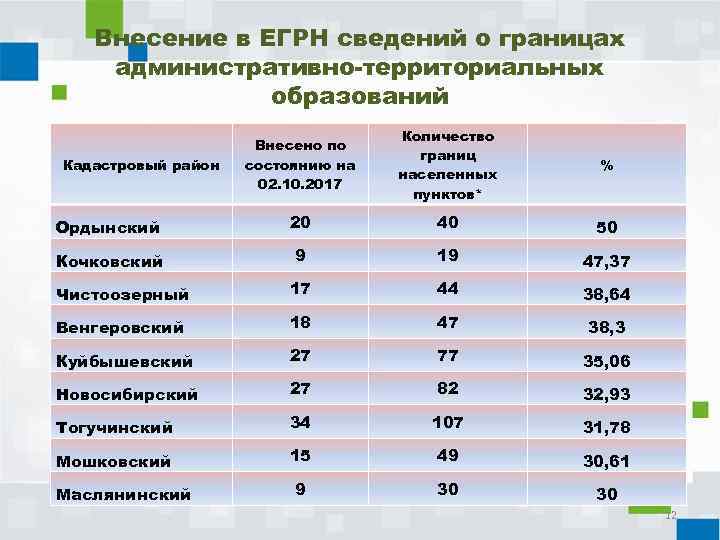 Внесение в ЕГРН сведений о границах административно-территориальных образований

| Кадастровый район | Внесено по состоянию на 02.10.2017 | Количество границ населенных пунктов* | % |
|---|---|---|---|
| Ордынский | 20 | 40 | 50 |
| Кочковский | 9 | 19 | 47,37 |
| Чистоозерный | 17 | 44 | 38,64 |
| Венгеровский | 18 | 47 | 38,3 |
| Куйбышевский | 27 | 77 | 35,06 |
| Новосибирский | 27 | 82 | 32,93 |
| Тогучинский | 34 | 107 | 31,78 |
| Мошковский | 15 | 49 | 30,61 |
| Маслянинский | 9 | 30 | 30 |

12